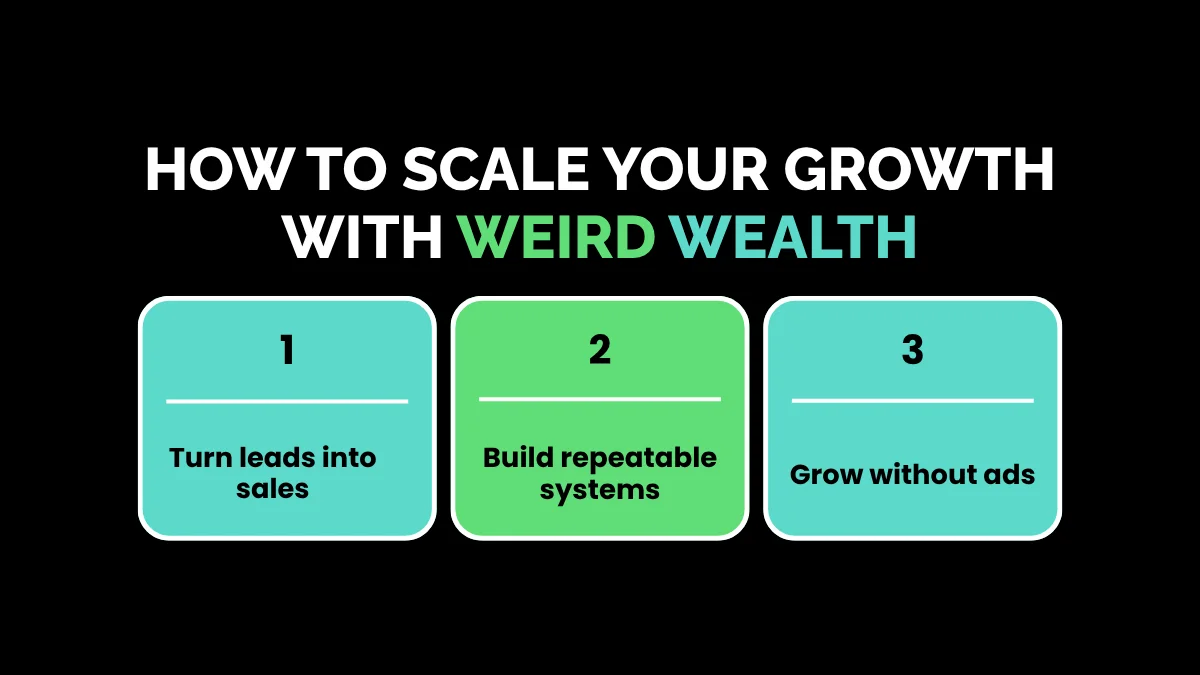 HOW TO SCALE YOUR GROWTH WITH WEIRD WEALTH

1

Turn leads into sales

2

Build repeatable systems

3

Grow without ads